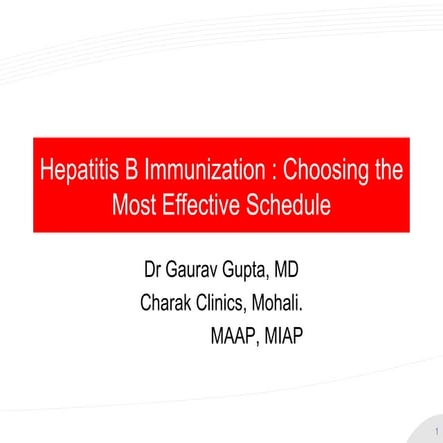 Hepatitis B Immunization : Choosing the Most Effective Schedule

Dr Gaurav Gupta, MD
Charak Clinics, Mohali.
MAAP, MIAP

1